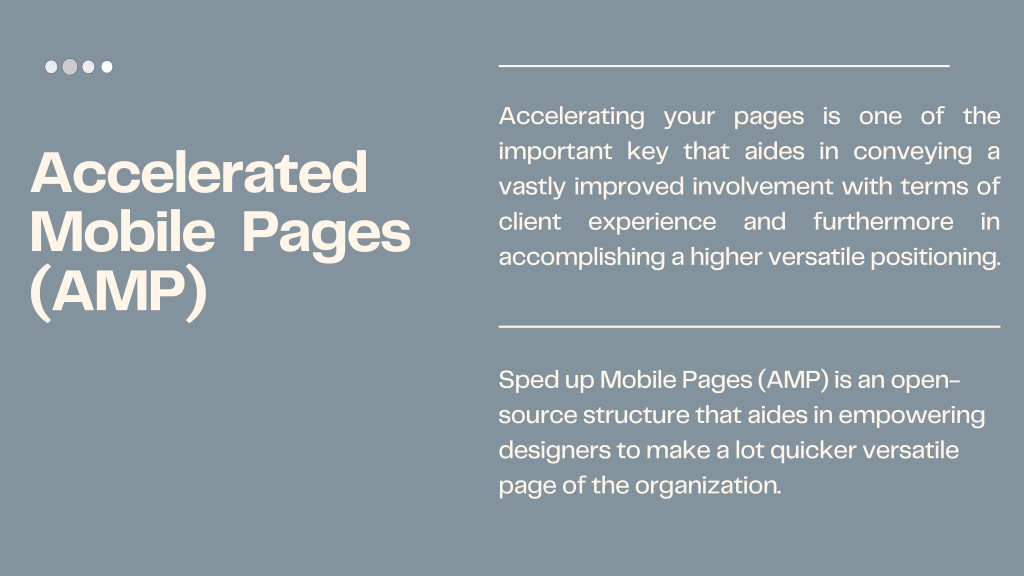 Accelerated Mobile Pages (AMP)

Accelerating your pages is one of the important key that aides in conveying a vastly improved involvement with terms of client experience and furthermore in accomplishing a higher versatile positioning.

Sped up Mobile Pages (AMP) is an open-source structure that aides in empowering designers to make a lot quicker versatile page of the organization.